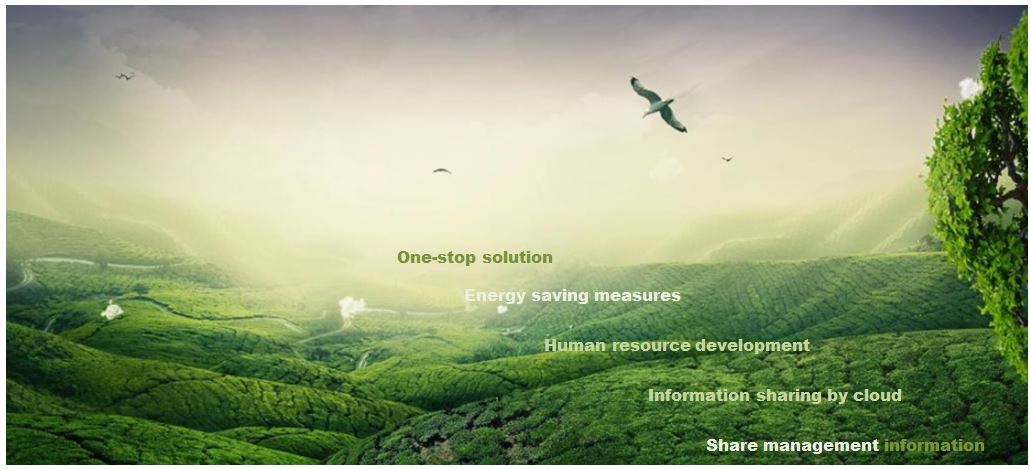 One-stop solution

Energy saving measures

Human resource development

Information sharing by cloud

Share management information